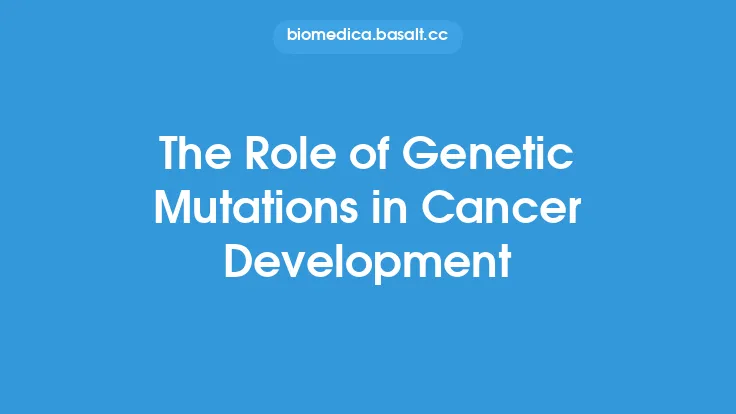 biomedica.basalt.cc

The Role of Genetic Mutations in Cancer Development